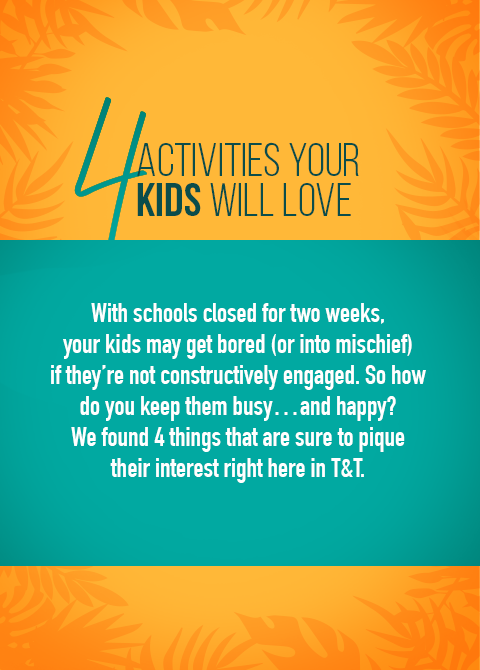 4 ACTIVITIES YOUR KIDS WILL LOVE

With schools closed for two weeks, your kids may get bored (or into mischief) if they're not constructively engaged. So how do you keep them busy…and happy? We found 4 things that are sure to pique their interest right here in T&T.